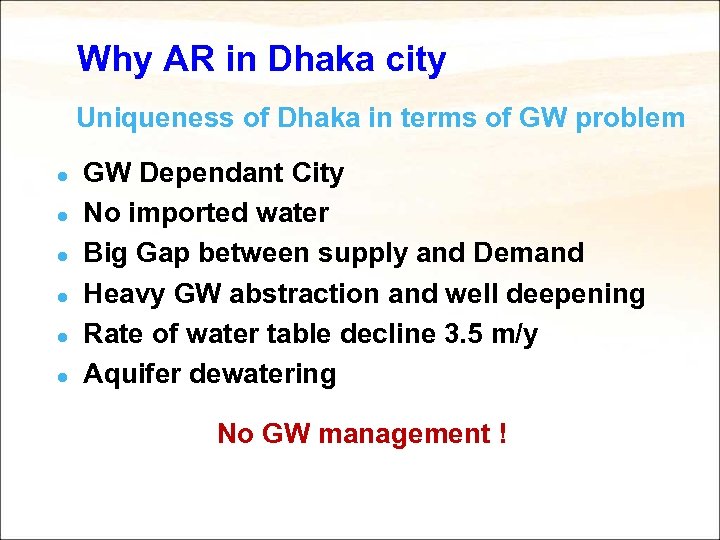 Why AR in Dhaka city

Uniqueness of Dhaka in terms of GW problem

- GW Dependant City
- No imported water
- Big Gap between supply and Demand
- Heavy GW abstraction and well deepening
- Rate of water table decline 3.5 m/y
- Aquifer dewatering

No GW management !